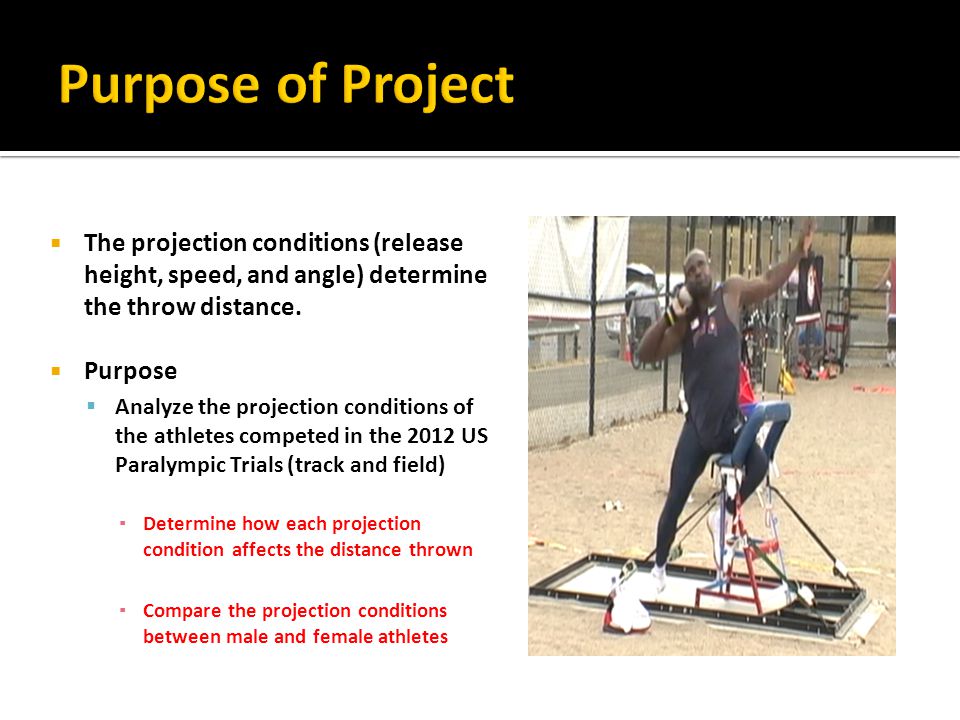 Purpose of Project

The projection conditions (release height, speed, and angle) determine the throw distance.

Purpose

Analyze the projection conditions of the athletes competed in the 2012 US Paralympic Trials (track and field)

Determine how each projection condition affects the distance thrown

Compare the projection conditions between male and female athletes